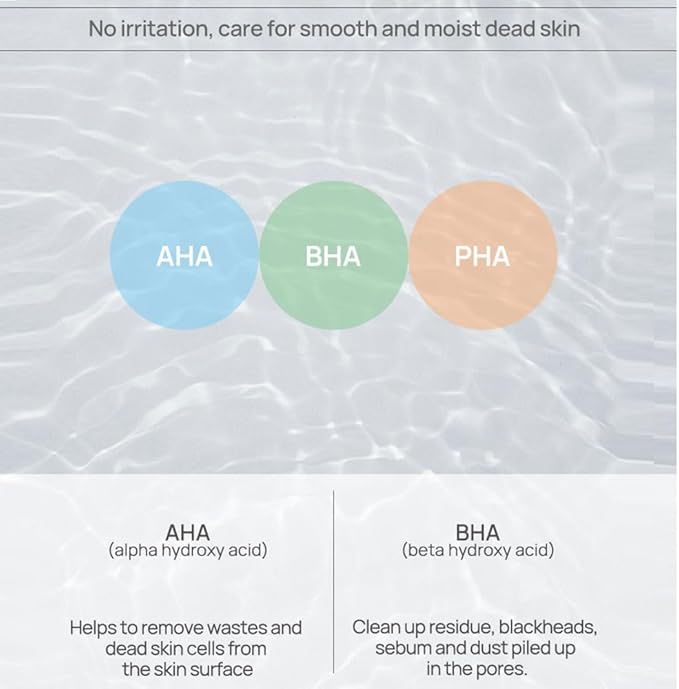 No irritation, care for smooth and moist dead skin

AHA

BHA

PHA

AHA
(alpha hydroxy acid)

Helps to remove wastes and dead skin cells from the skin surface

BHA
(beta hydroxy acid)

Clean up residue, blackheads, sebum and dust piled up in the pores.